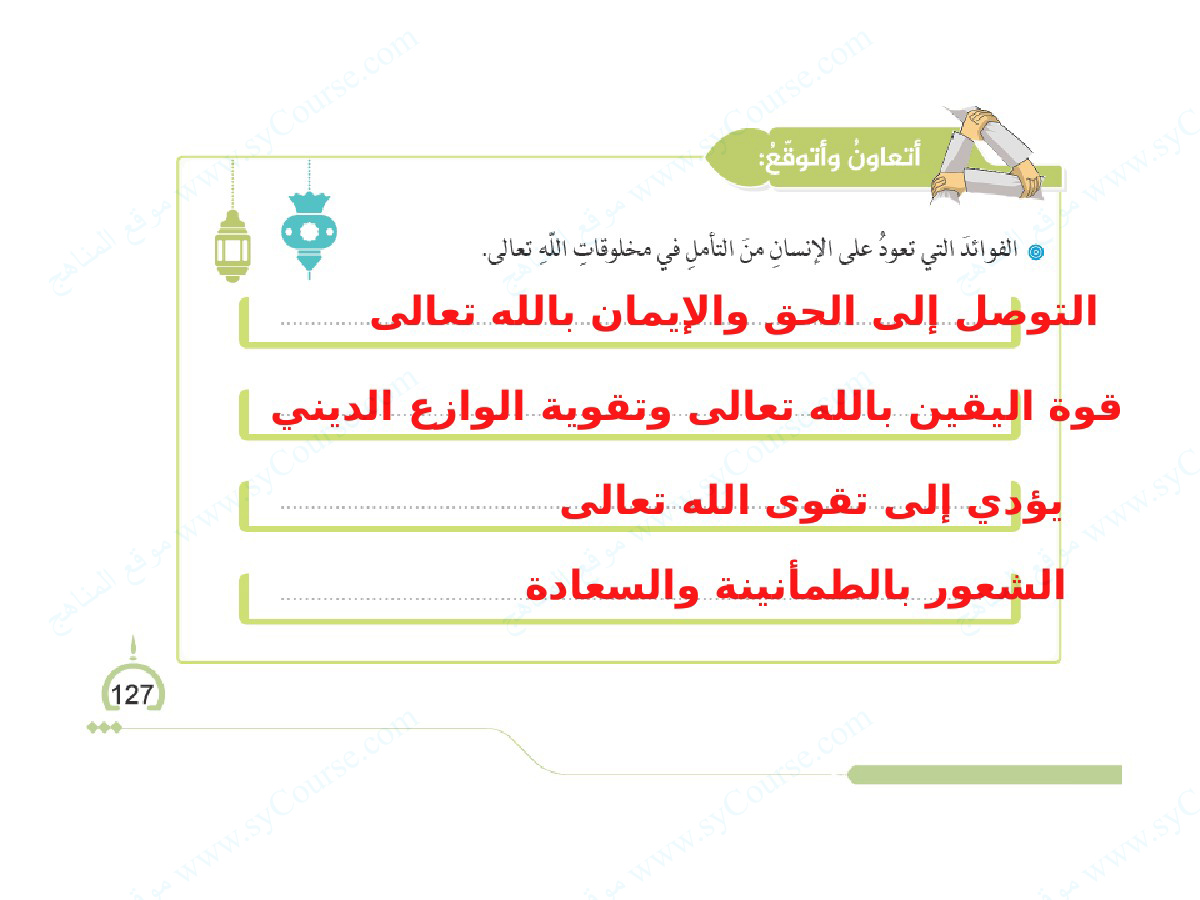 أتعاونُ وأتوقّعُ:

الفوائدَ التي تعودُ على الإنسانِ منَ التأملِ في مخلوقاتِ اللّهِ تعالى.

التوصل إلى الحق والإيمان بالله تعالى

قوة اليقين بالله تعالى وتقوية الوازع الديني

يؤدي إلى تقوى الله تعالى

الشعور بالطمأنينة والسعادة

127

www.syCourse.com موقع المناهج